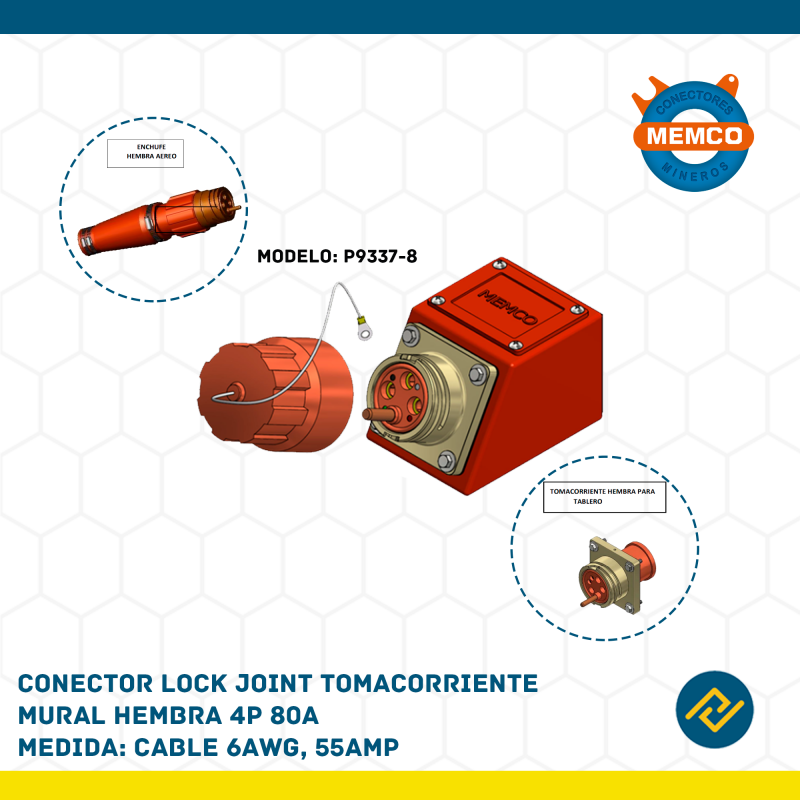 CONECTORES
MEMCO
MINEROS

ENCHUFE HEMBRA AEREO

MODELO: P9337-8

MEMCO

TOMACORRIENTE HEMBRA PARA TABLERO

CONECTOR LOCK JOINT TOMACORRIENTE MURAL HEMBRA 4P 80A
MEDIDA: CABLE 6AWG, 55AMP